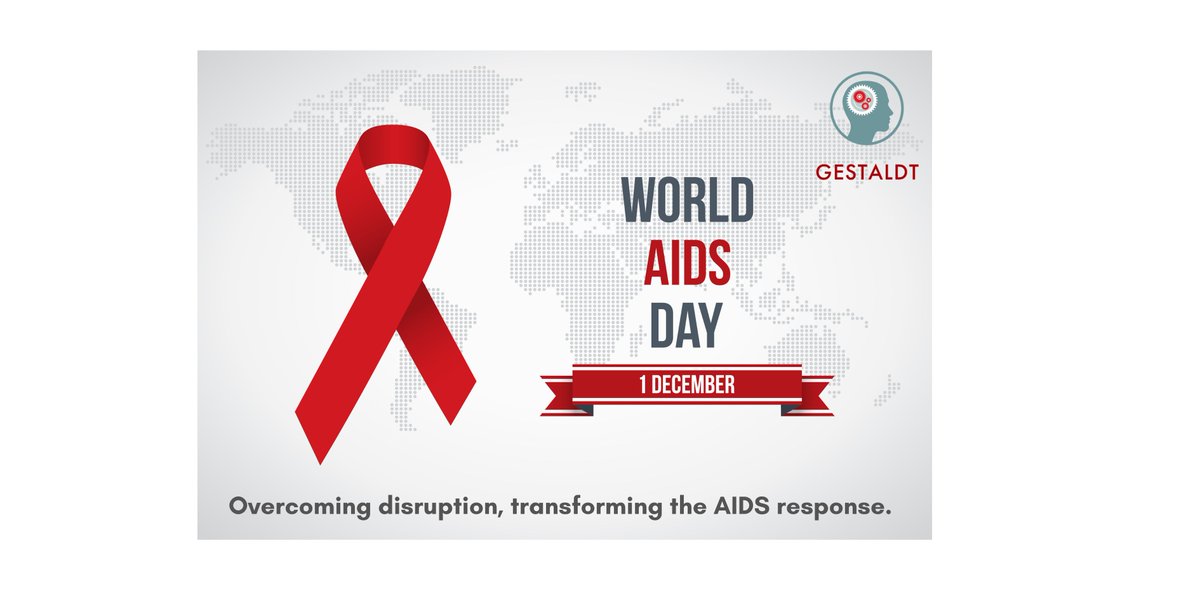 GESTALDT

WORLD
AIDS
DAY

1 DECEMBER

Overcoming disruption, transforming the AIDS response.